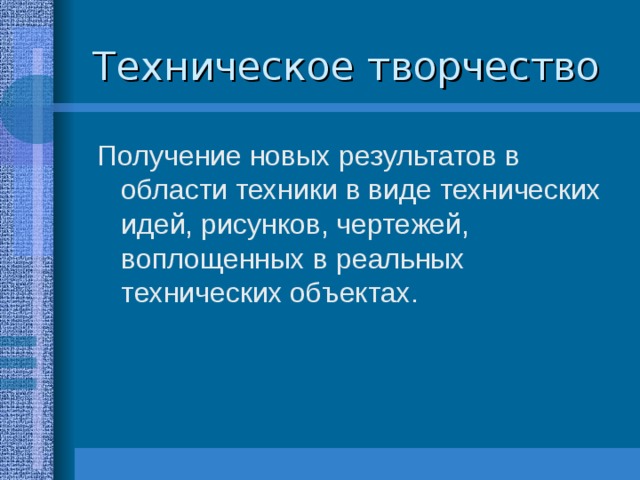 Техническое творчество

Получение новых результатов в области техники в виде технических идей, рисунков, чертежей, воплощенных в реальных технических объектах.